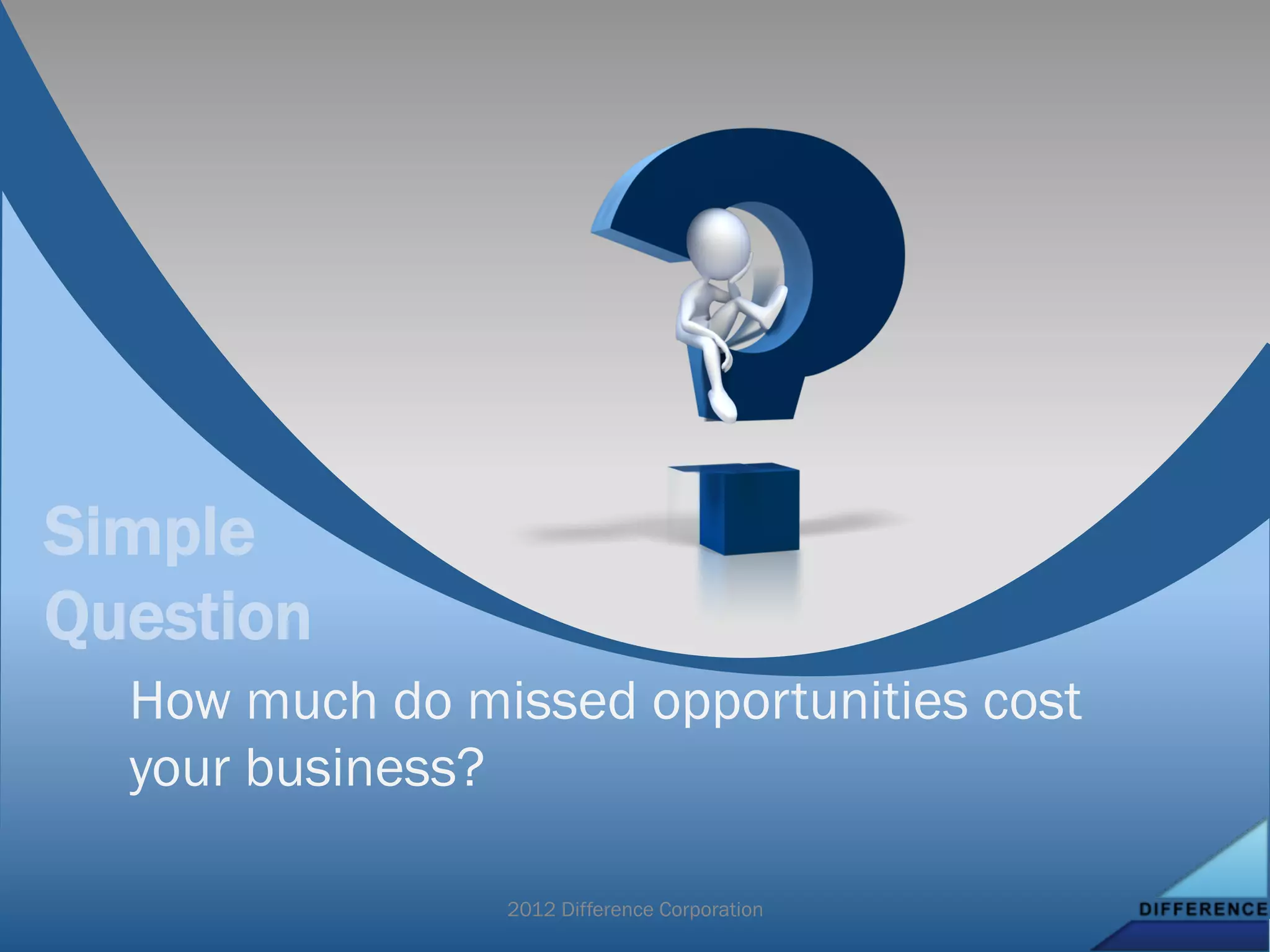 Simple Question

How much do missed opportunities cost your business?

2012 Difference Corporation

DIFFERENCE